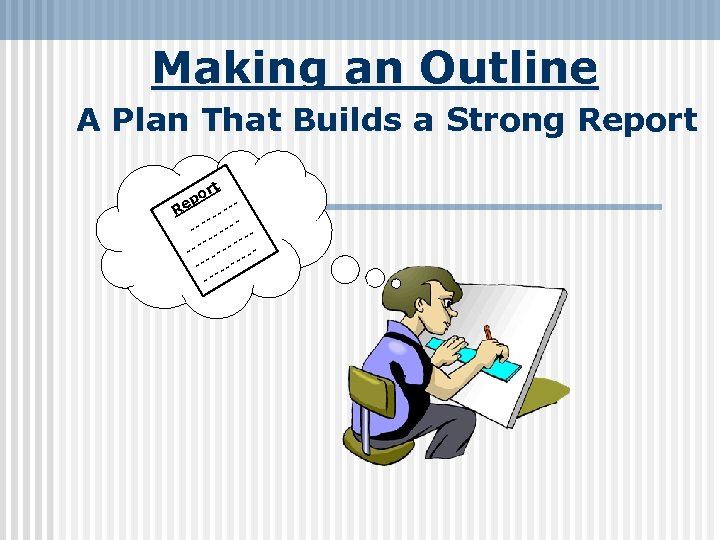 Making an Outline

A Plan That Builds a Strong Report

Report